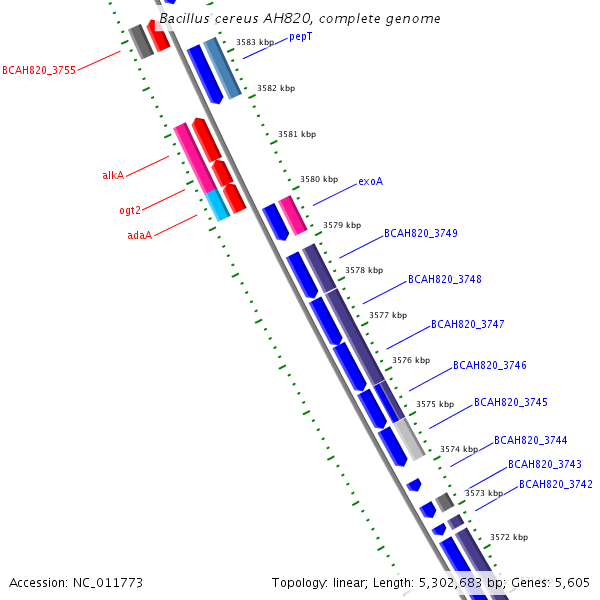 Bacillus cereus AH820, complete genome

BCAH820_3755

3583 kbp

pepT

3582 kbp

3581 kbp

alkA

ogt2

adaA

3580 kbp

exoA

3579 kbp

BCAH820_3749

3578 kbp

BCAH820_3748

3577 kbp

BCAH820_3747

3576 kbp

BCAH820_3746

3575 kbp

BCAH820_3745

3574 kbp

BCAH820_3744

BCAH820_3743

3573 kbp

BCAH820_3742

3572 kbp

Accession: NC_011773

Topology: linear; Length: 5,302,683 bp; Genes: 5,605